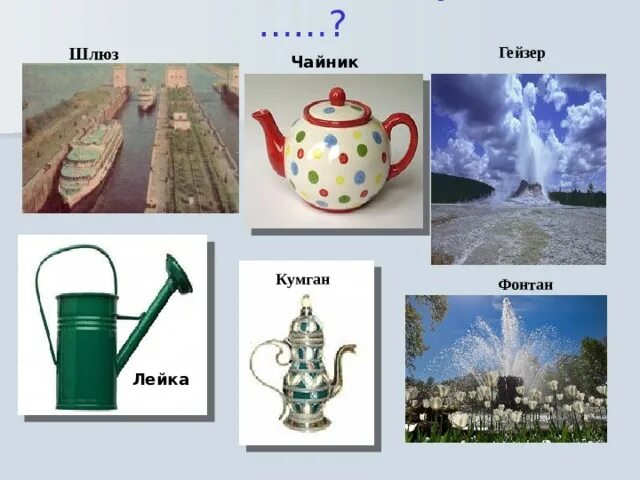 ……?

Шлюз

Чайник

Гейзер

Лейка

Кумган

Фонтан